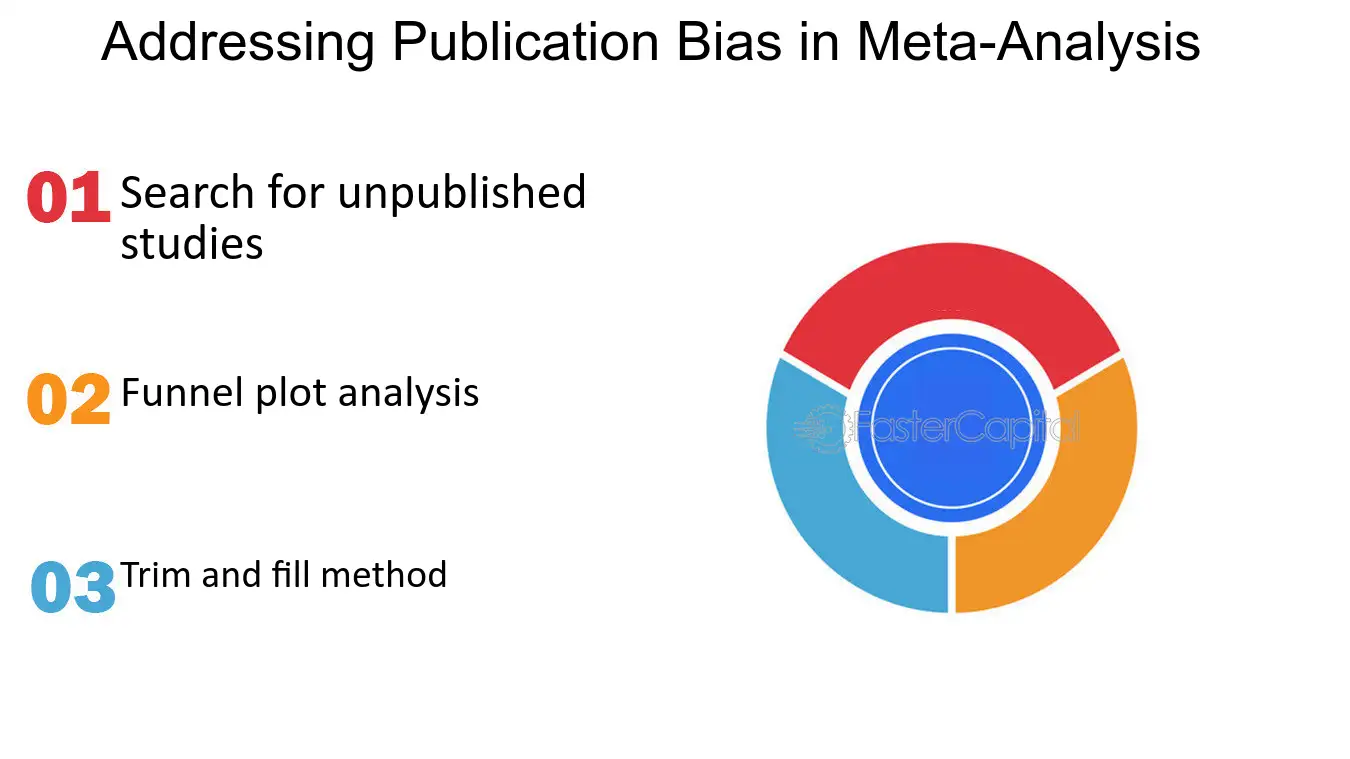 Addressing Publication Bias in Meta-Analysis

01 Search for unpublished studies

02 Funnel plot analysis

03 Trim and fill method

FasterCapital